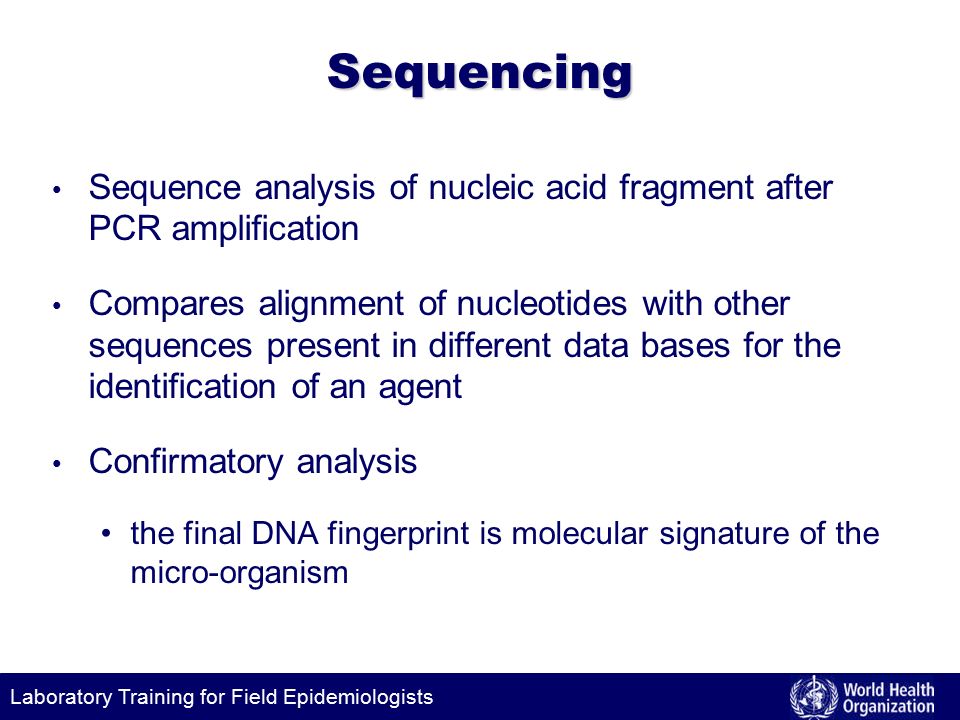 Sequencing

• Sequence analysis of nucleic acid fragment after PCR amplification

• Compares alignment of nucleotides with other sequences present in different data bases for the identification of an agent

• Confirmatory analysis

• the final DNA fingerprint is molecular signature of the micro-organism

Laboratory Training for Field Epidemiologists

World Health Organization